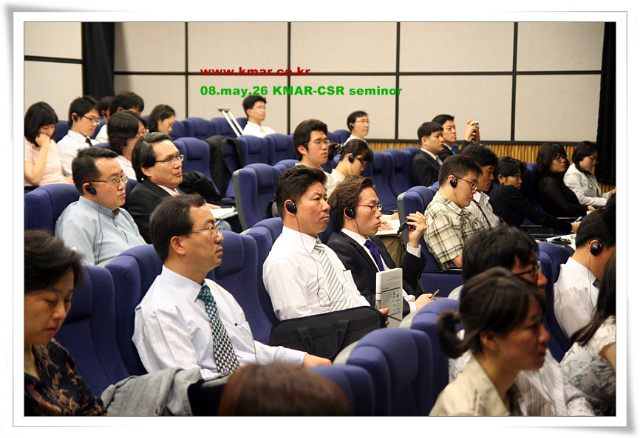 www.kmar.co.kr
08.may.26 KMAR-CSR seminor